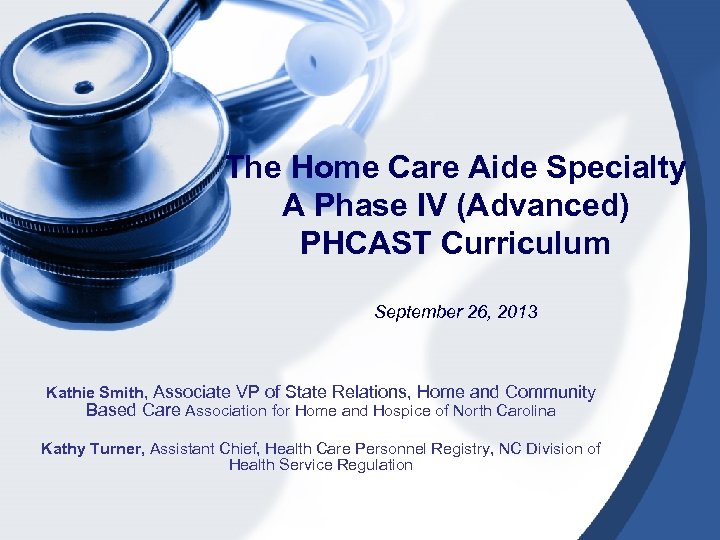 The Home Care Aide Specialty
A Phase IV (Advanced)
PHCAST Curriculum

September 26, 2013

Kathie Smith, Associate VP of State Relations, Home and Community Based Care Association for Home and Hospice of North Carolina

Kathy Turner, Assistant Chief, Health Care Personnel Registry, NC Division of Health Service Regulation